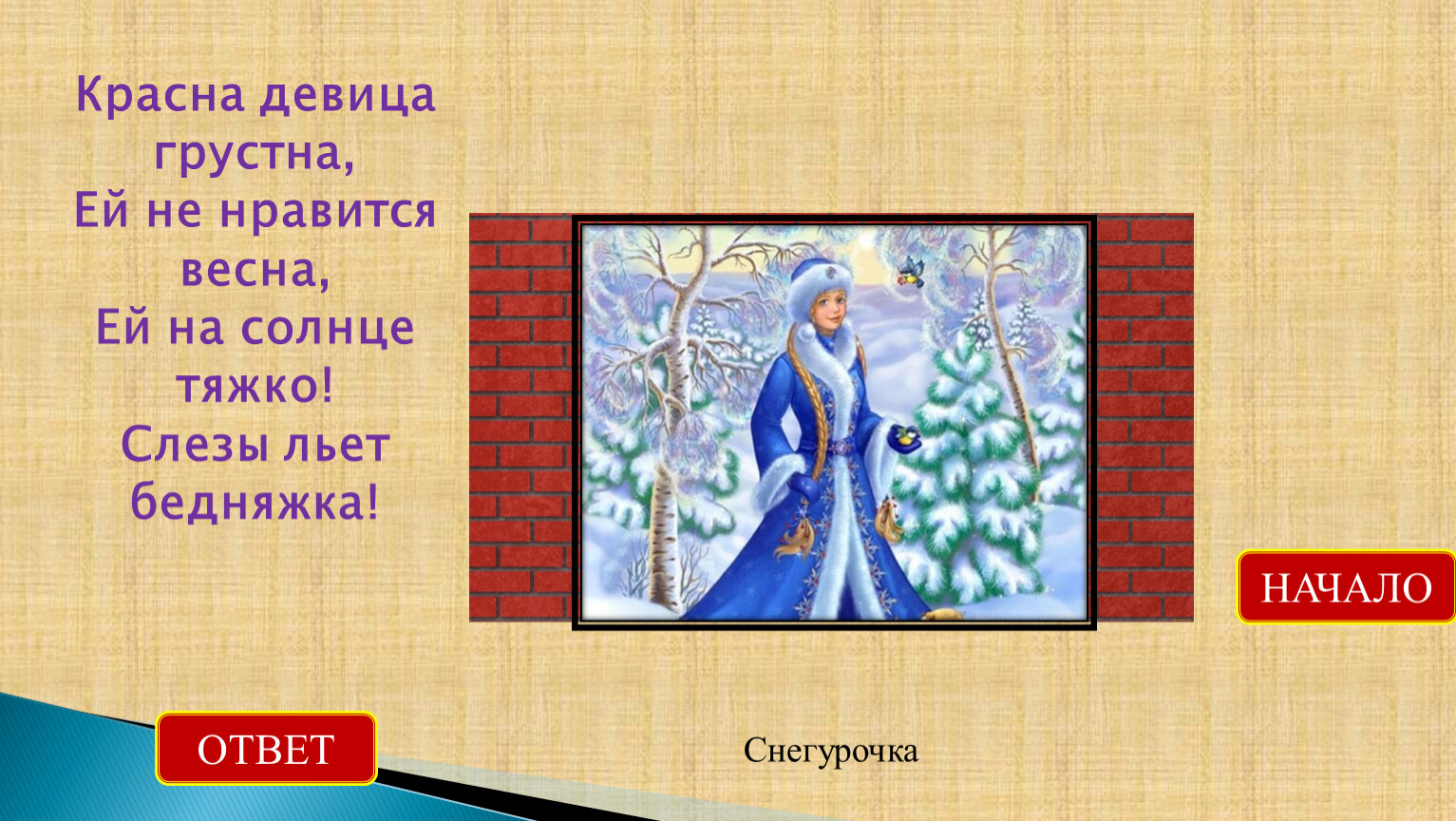 Красна девица грустна,
Ей не нравится весна,
Ей на солнце тяжко!
Слезы льет бедняжка!

НАЧАЛО

ОТВЕТ

Снегурочка